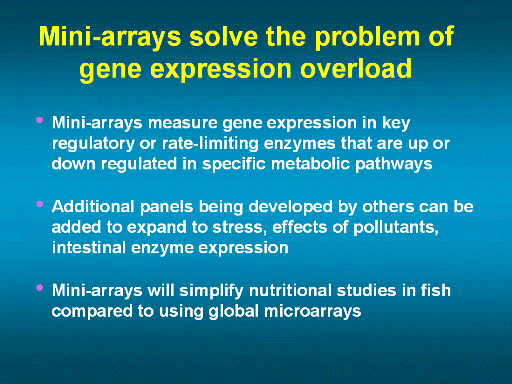 Mini-arrays solve the problem of gene expression overload

• Mini-arrays measure gene expression in key regulatory or rate-limiting enzymes that are up or down regulated in specific metabolic pathways

• Additional panels being developed by others can be added to expand to stress, effects of pollutants, intestinal enzyme expression

• Mini-arrays will simplify nutritional studies in fish compared to using global microarrays